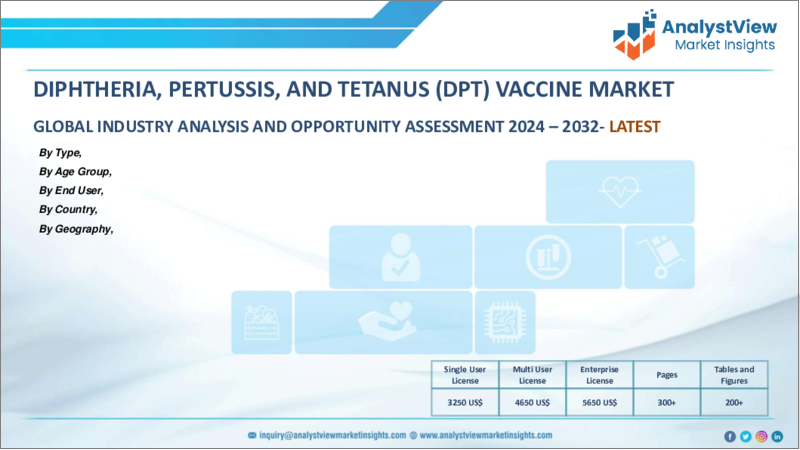 AnalystView
Market Insights

DIPHTHERIA, PERTUSSIS, AND TETANUS (DPT) VACCINE MARKET

GLOBAL INDUSTRY ANALYSIS AND OPPORTUNITY ASSESSMENT 2024 – 2032- LATEST

By Type,
By Age Group,
By End User,
By Country,
By Geography,

| Single User License | Multi User License | Enterprise License | Pages | Tables and Figures |
|---|---|---|---|---|
| 3250 US$ | 4650 US$ | 5650 US$ | 300+ | 200+ |

inquiry@analystviewmarketinsights.com www.analystviewmarketinsights.com